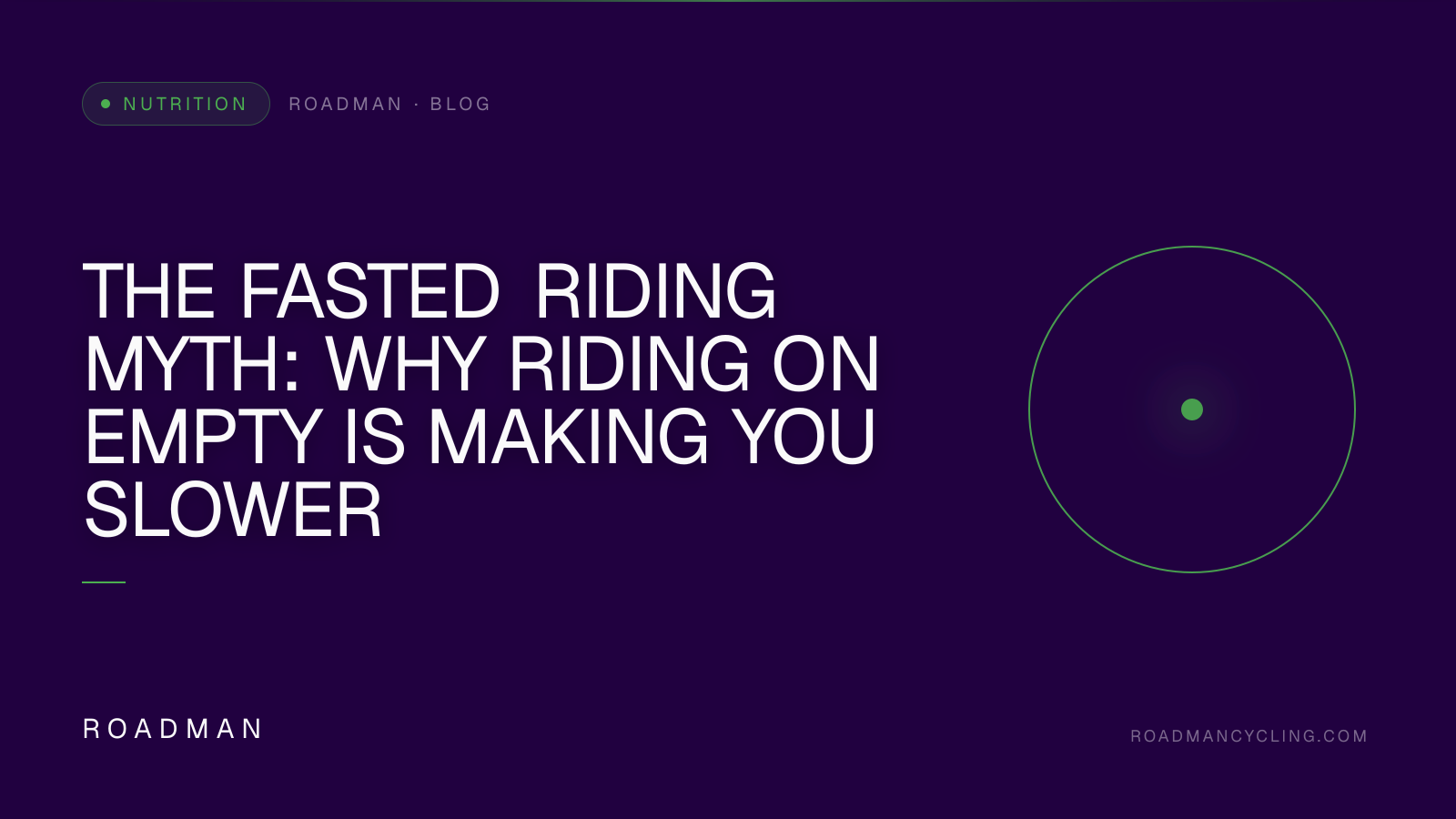 NUTRITION

ROADMAN · BLOG

THE FASTED RIDING MYTH: WHY RIDING ON EMPTY IS MAKING YOU SLOWER

ROADMAN

ROADMANCYCLING.COM